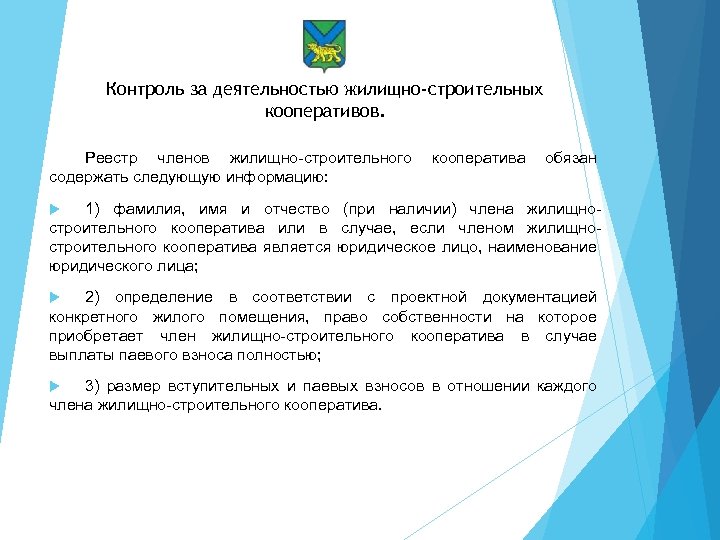 Контроль за деятельностью жилищно-строительных кооперативов.

Реестр членов жилищно-строительного кооператива обязан содержать следующую информацию:

1) фамилия, имя и отчество (при наличии) члена жилищно-строительного кооператива или в случае, если членом жилищно-строительного кооператива является юридическое лицо, наименование юридического лица;

2) определение в соответствии с проектной документацией конкретного жилого помещения, право собственности на которое приобретает член жилищно-строительного кооператива в случае выплаты паевого взноса полностью;

3) размер вступительных и паевых взносов в отношении каждого члена жилищно-строительного кооператива.